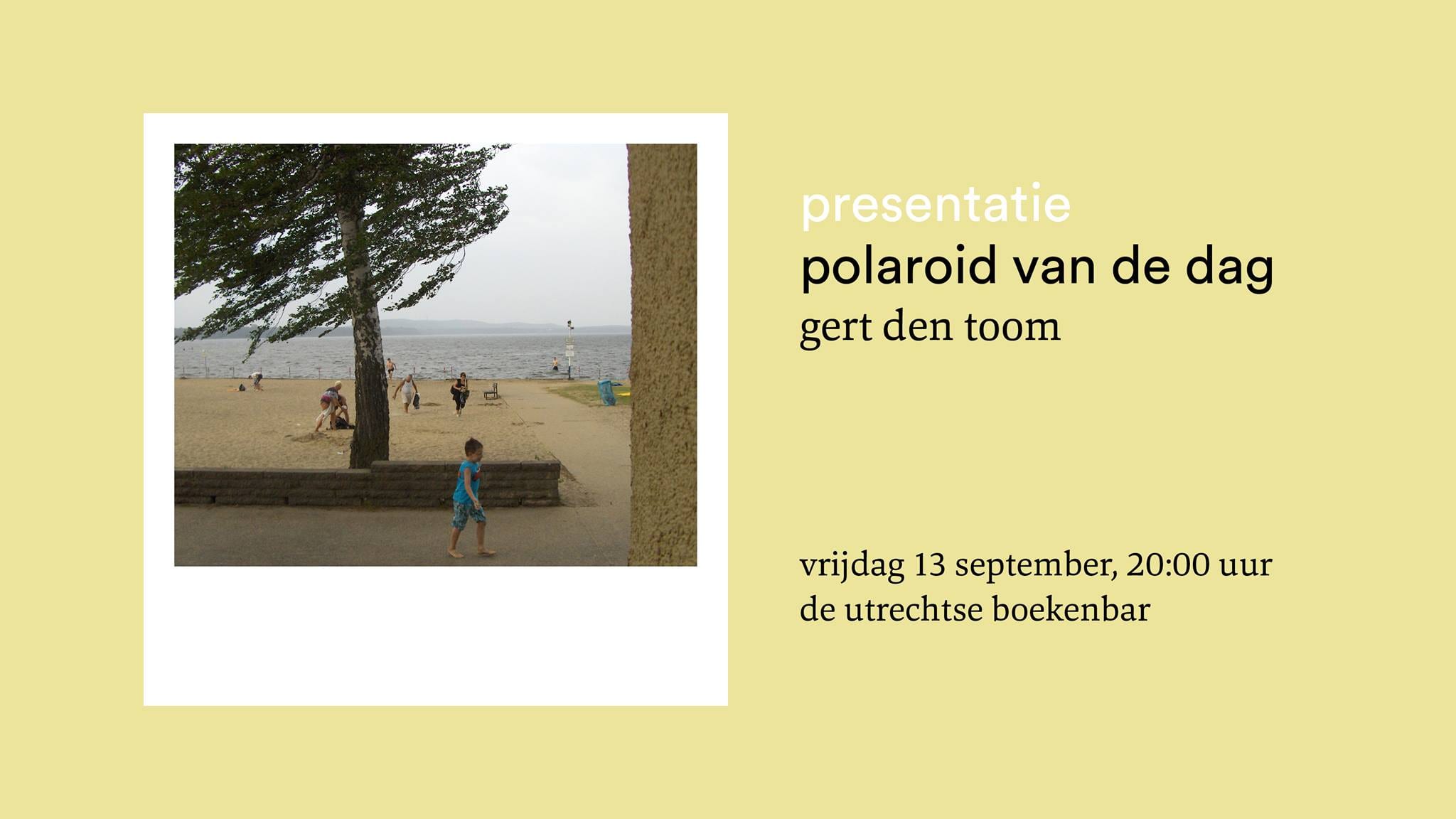 presentatie
polaroid van de dag
gert den toom

vrijdag 13 september, 20:00 uur
de utrechtse boekenbar